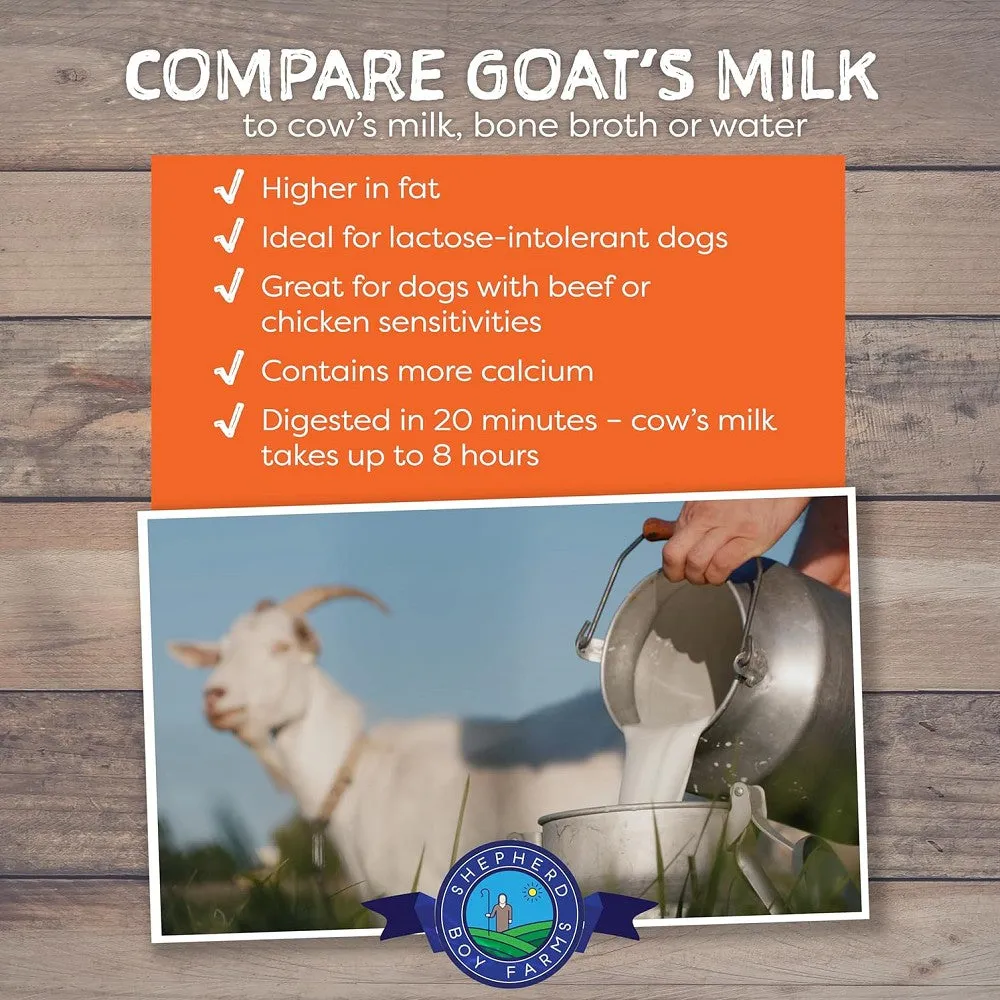 COMPARE GOAT'S MILK
to cow's milk, bone broth or water

✓ Higher in fat
✓ Ideal for lactose-intolerant dogs
✓ Great for dogs with beef or chicken sensitivities
✓ Contains more calcium
✓ Digested in 20 minutes – cow's milk takes up to 8 hours

SHEPHERD BOY FARMS